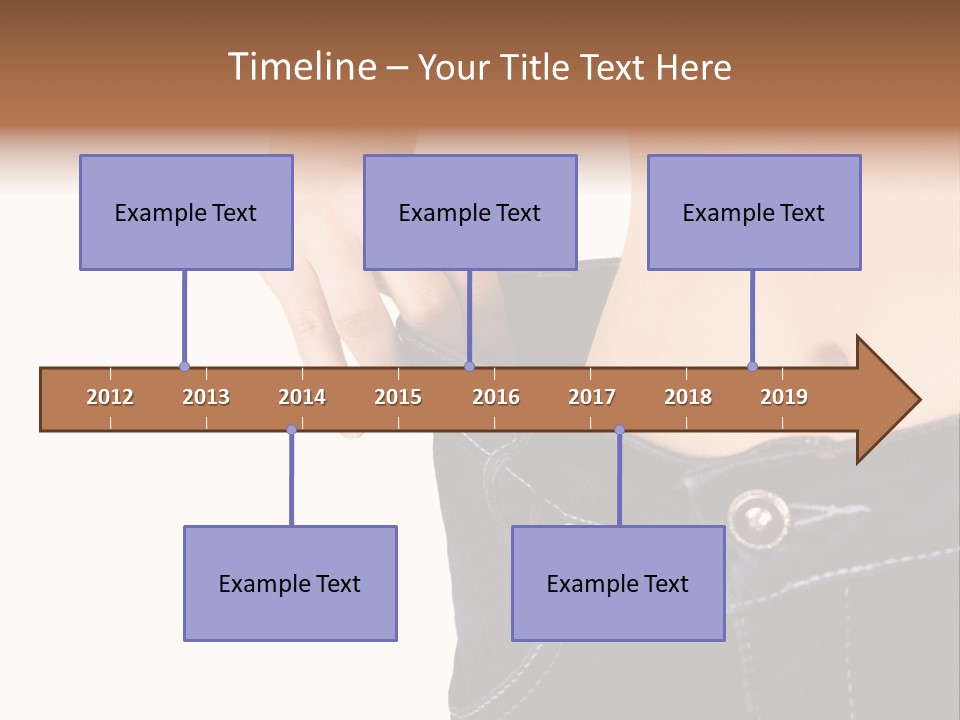 Timeline – Your Title Text Here

Example Text

Example Text

Example Text

2012 2013 2014 2015 2016 2017 2018 2019

Example Text

Example Text